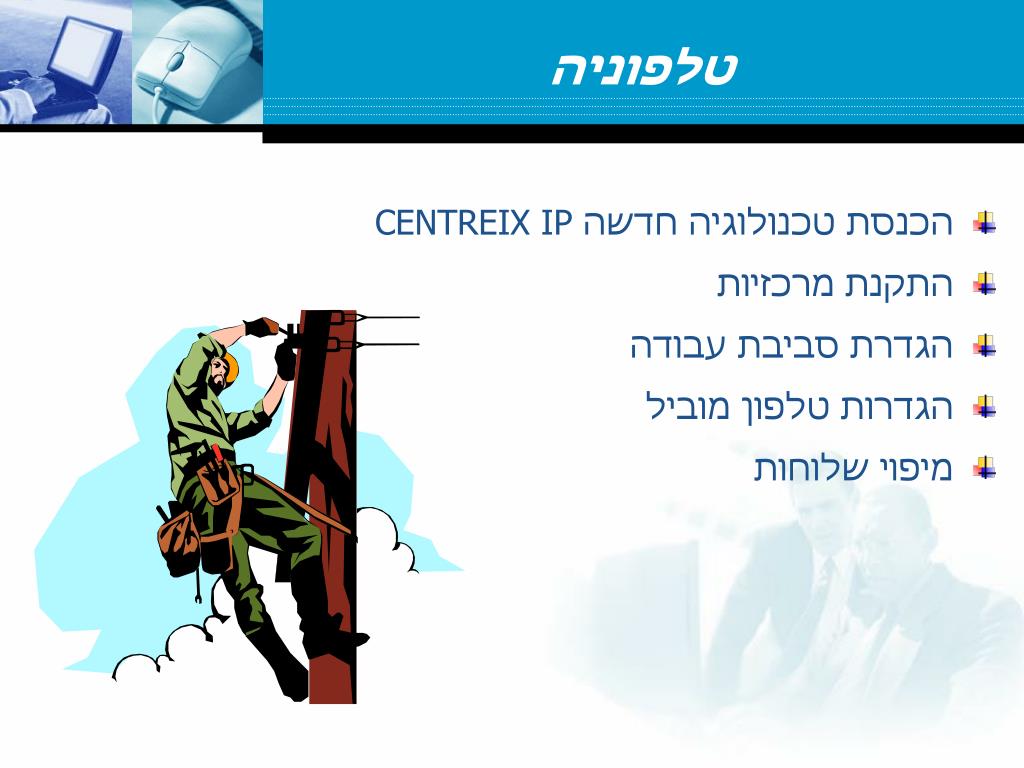 טלפוניה

הכנסת טכנולוגיה חדשה CENTREIX IP

התקנת מרכזיות

הגדרת סביבת עבודה

הגדרות טלפון מוביל

מיפוי שלוחות